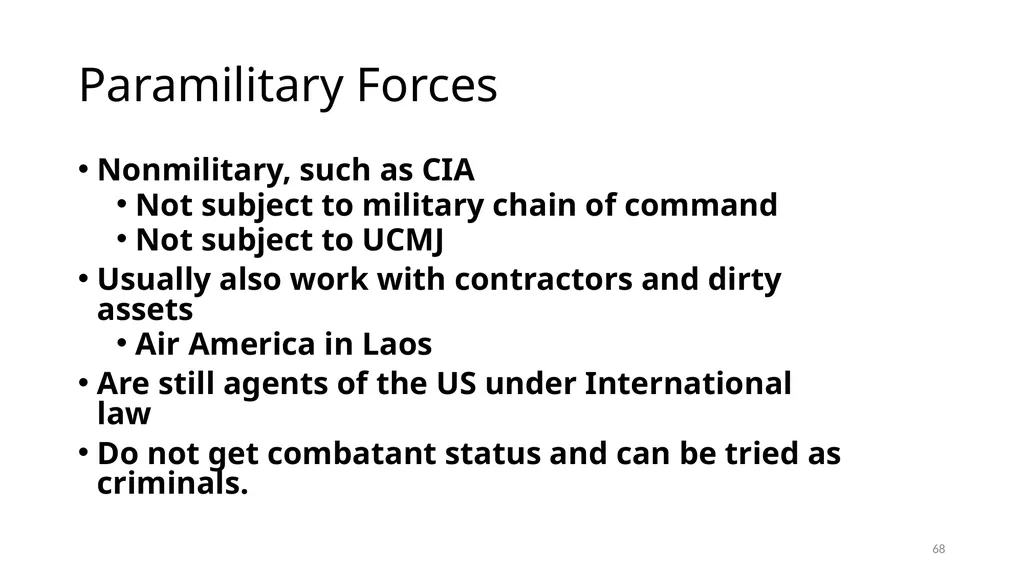 Paramilitary Forces

• Nonmilitary, such as CIA
  • Not subject to military chain of command
  • Not subject to UCMJ
• Usually also work with contractors and dirty assets
  • Air America in Laos
• Are still agents of the US under International law
• Do not get combatant status and can be tried as criminals.

68